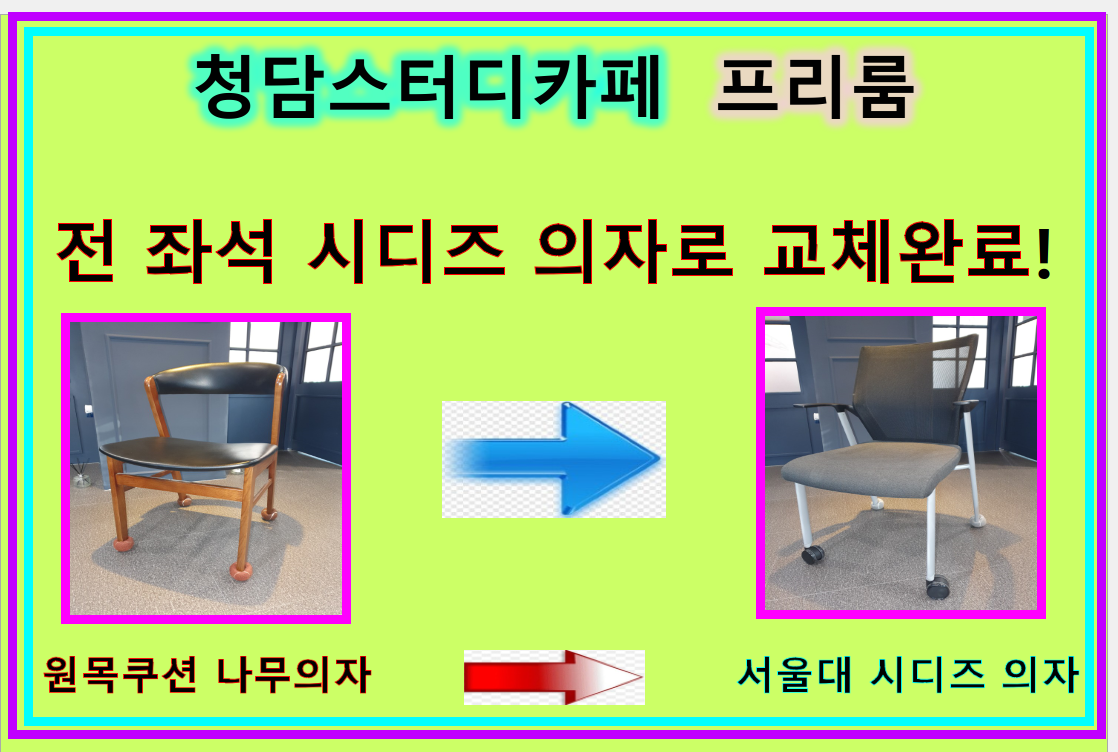 청담스터디카페 프리룸

전 좌석 시디즈 의자로 교체완료!

원목쿠션 나무의자

서울대 시디즈 의자